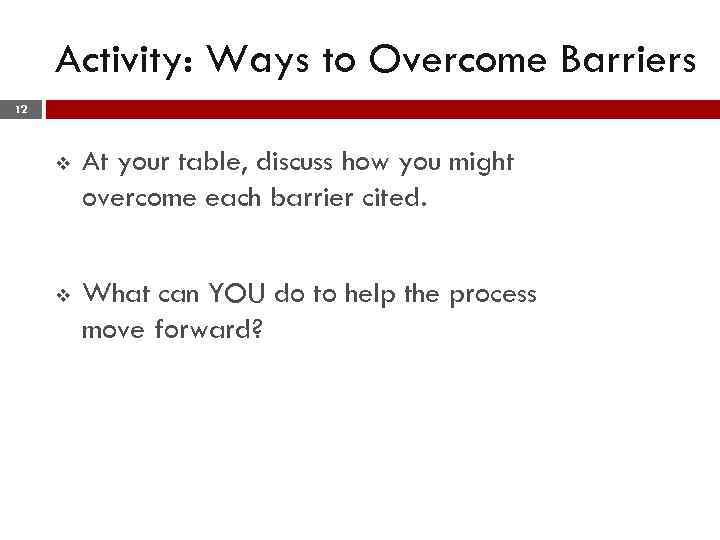 Activity: Ways to Overcome Barriers

12

❖ At your table, discuss how you might overcome each barrier cited.

❖ What can YOU do to help the process move forward?